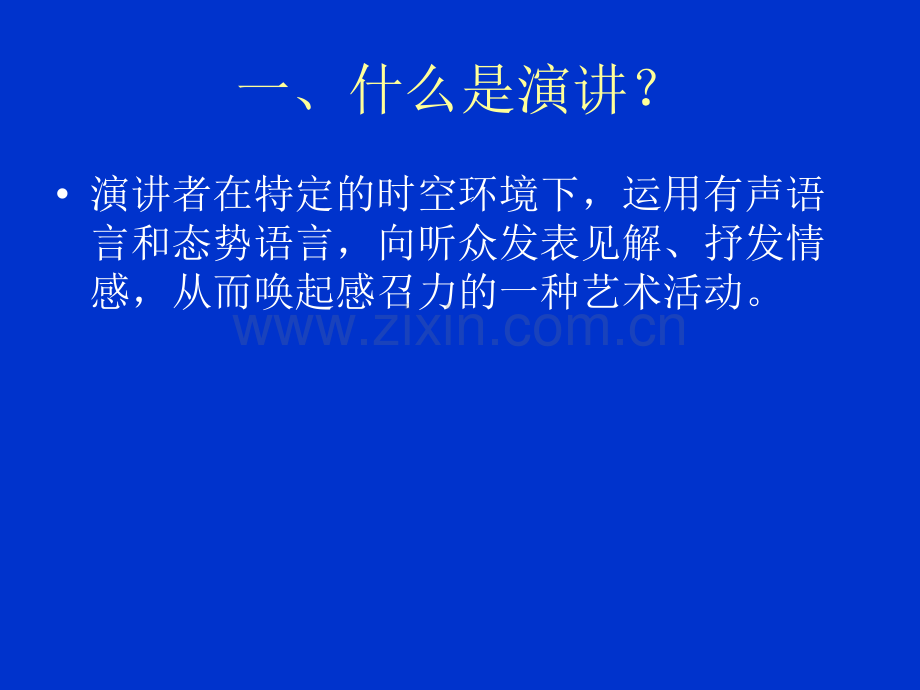 一、什么是演讲？

• 演讲者在特定的时空环境下，运用有声语言和态势语言，向听众发表见解、抒发情感，从而唤起感召力的一种艺术活动。

www.zixin.com.cn